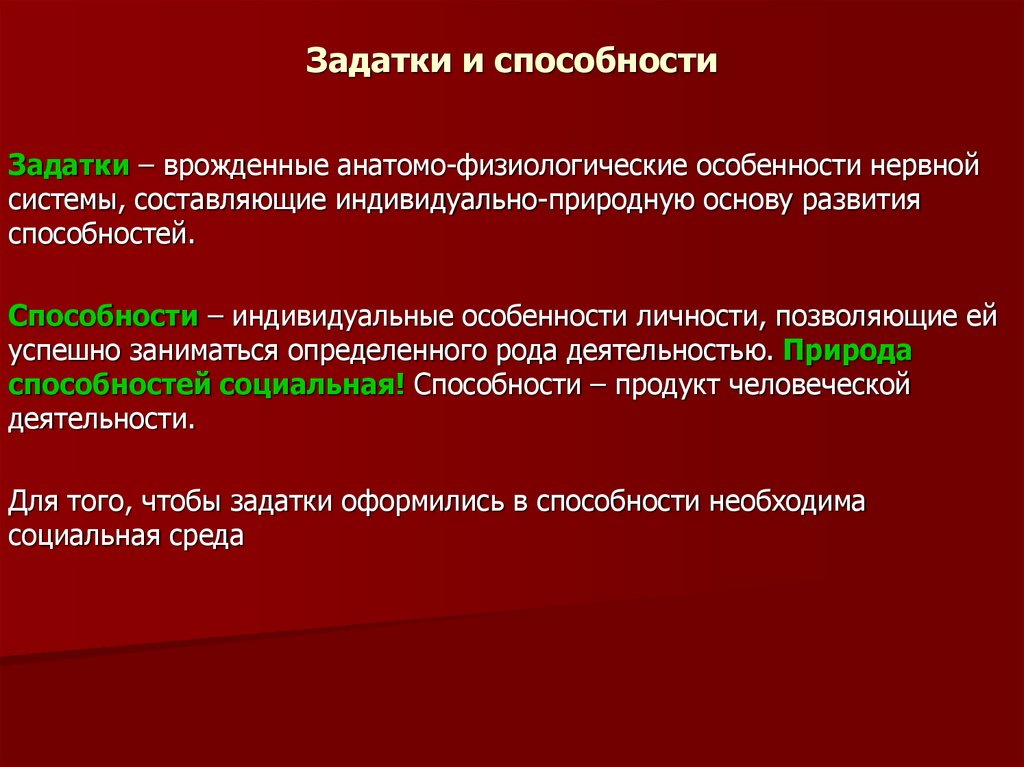 Задатки и способности

Задатки – врожденные анатомо-физиологические особенности нервной системы, составляющие индивидуально-природную основу развития способностей.

Способности – индивидуальные особенности личности, позволяющие ей успешно заниматься определенного рода деятельностью. Природа способностей социальная! Способности – продукт человеческой деятельности.

Для того, чтобы задатки оформились в способности необходима социальная среда